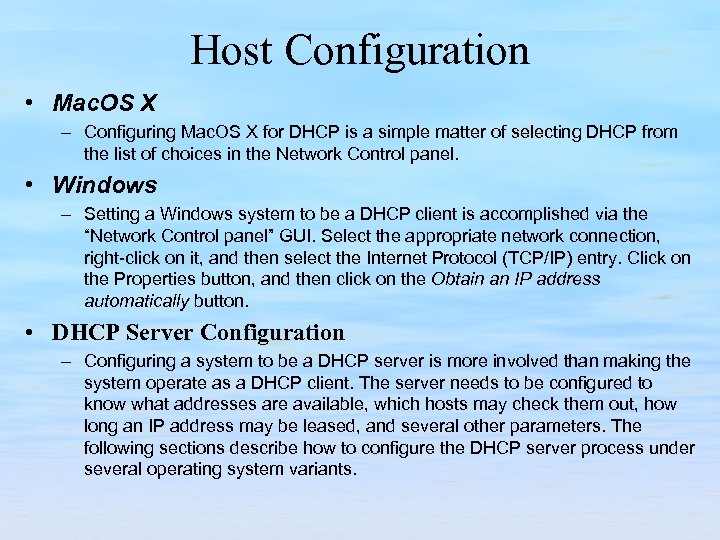 Host Configuration

• MacOS X
– Configuring MacOS X for DHCP is a simple matter of selecting DHCP from the list of choices in the Network Control panel.

• Windows
– Setting a Windows system to be a DHCP client is accomplished via the “Network Control panel” GUI. Select the appropriate network connection, right-click on it, and then select the Internet Protocol (TCP/IP) entry. Click on the Properties button, and then click on the Obtain an IP address automatically button.

• DHCP Server Configuration
– Configuring a system to be a DHCP server is more involved than making the system operate as a DHCP client. The server needs to be configured to know what addresses are available, which hosts may check them out, how long an IP address may be leased, and several other parameters. The following sections describe how to configure the DHCP server process under several operating system variants.